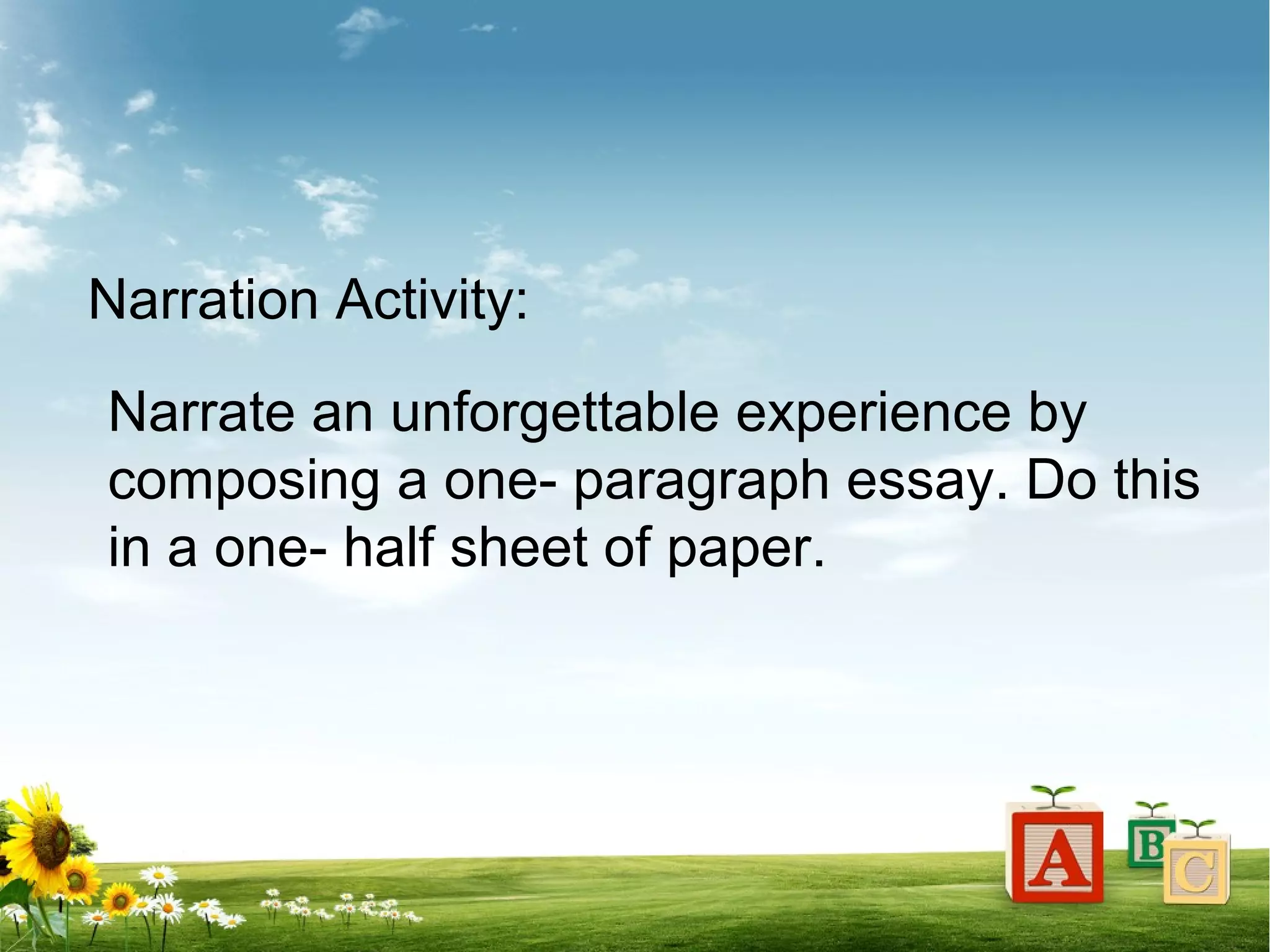 Narration Activity:

Narrate an unforgettable experience by composing a one- paragraph essay. Do this in a one- half sheet of paper.

A B C